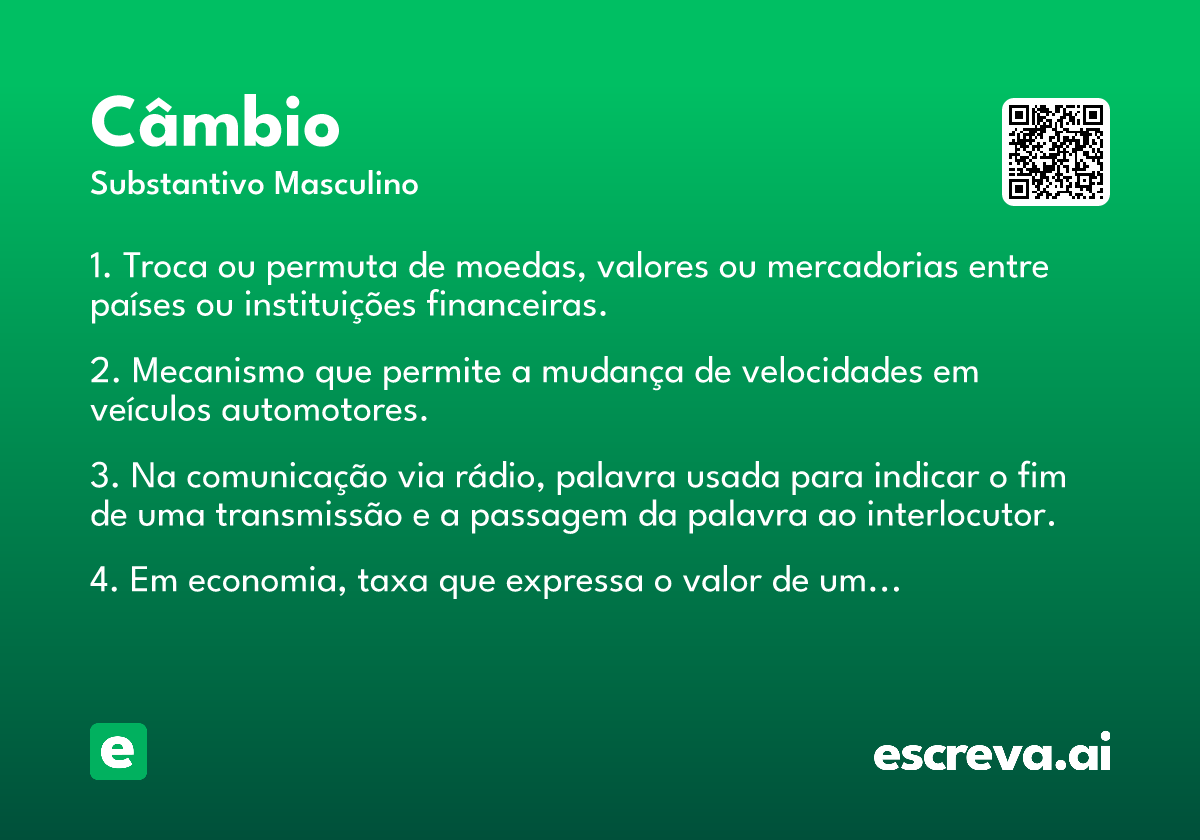 Câmbio
Substantivo Masculino

1. Troca ou permuta de moedas, valores ou mercadorias entre países ou instituições financeiras.

2. Mecanismo que permite a mudança de velocidades em veículos automotores.

3. Na comunicação via rádio, palavra usada para indicar o fim de uma transmissão e a passagem da palavra ao interlocutor.

4. Em economia, taxa que expressa o valor de um…

e

escreva.ai